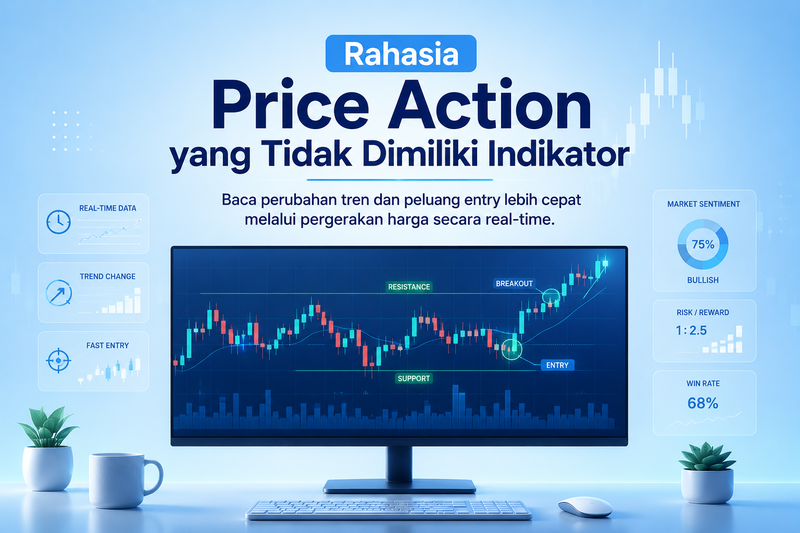 Rahasia

Price Action

yang Tidak Dimiliki Indikator

Baca perubahan tren dan peluang entry lebih cepat melalui pergerakan harga secara real-time.

REAL-TIME DATA

TREND CHANGE

FAST ENTRY

RESISTANCE

BREAKOUT

ENTRY

SUPPORT

MARKET SENTIMENT

75%

BULLISH

RISK / REWARD

1 : 2.5

WIN RATE

68%